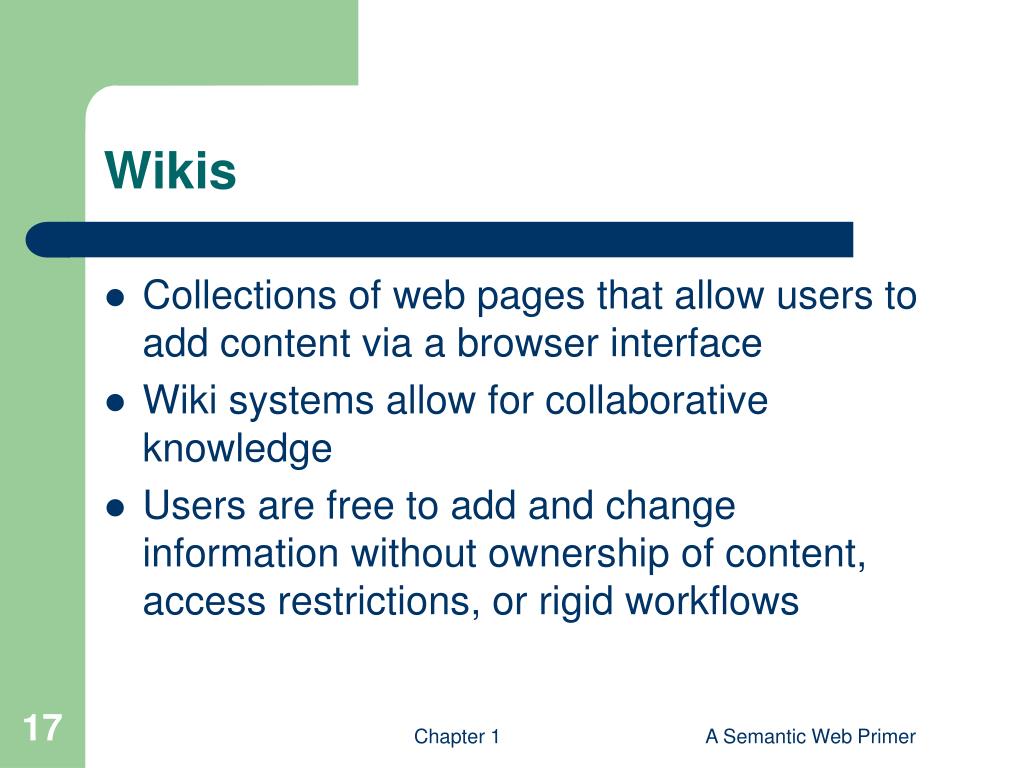 Wikis

- Collections of web pages that allow users to add content via a browser interface
- Wiki systems allow for collaborative knowledge
- Users are free to add and change information without ownership of content, access restrictions, or rigid workflows

17

Chapter 1

A Semantic Web Primer